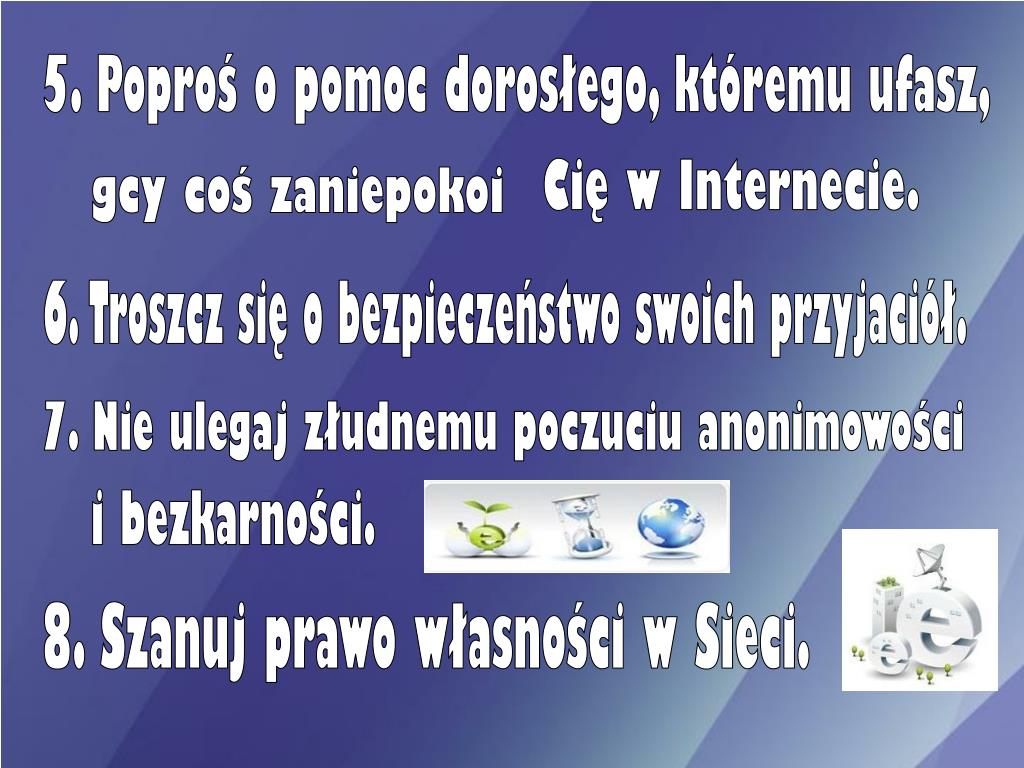 5. Poproś o pomoc dorosłego, któremu ufasz, gcy coś zaniepokoi Cię w Internecie.

6. Troszcz się o bezpieczeństwo swoich przyjaciół.

7. Nie ulegaj złudnemu poczuciu anonimowości i bezkarności.

8. Szanuj prawo własności w Sieci.